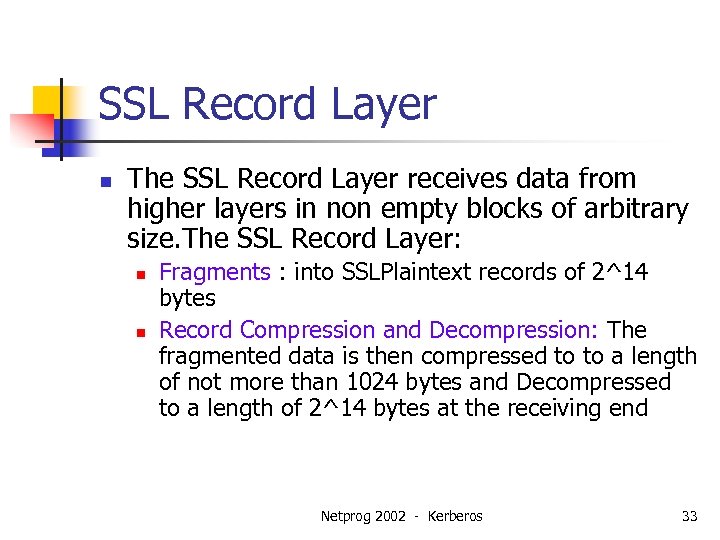 SSL Record Layer

The SSL Record Layer receives data from higher layers in non empty blocks of arbitrary size.The SSL Record Layer:

Fragments : into SSLPlaintext records of 2^14 bytes

Record Compression and Decompression: The fragmented data is then compressed to to a length of not more than 1024 bytes and Decompressed to a length of 2^14 bytes at the receiving end

Netprog 2002 - Kerberos

33